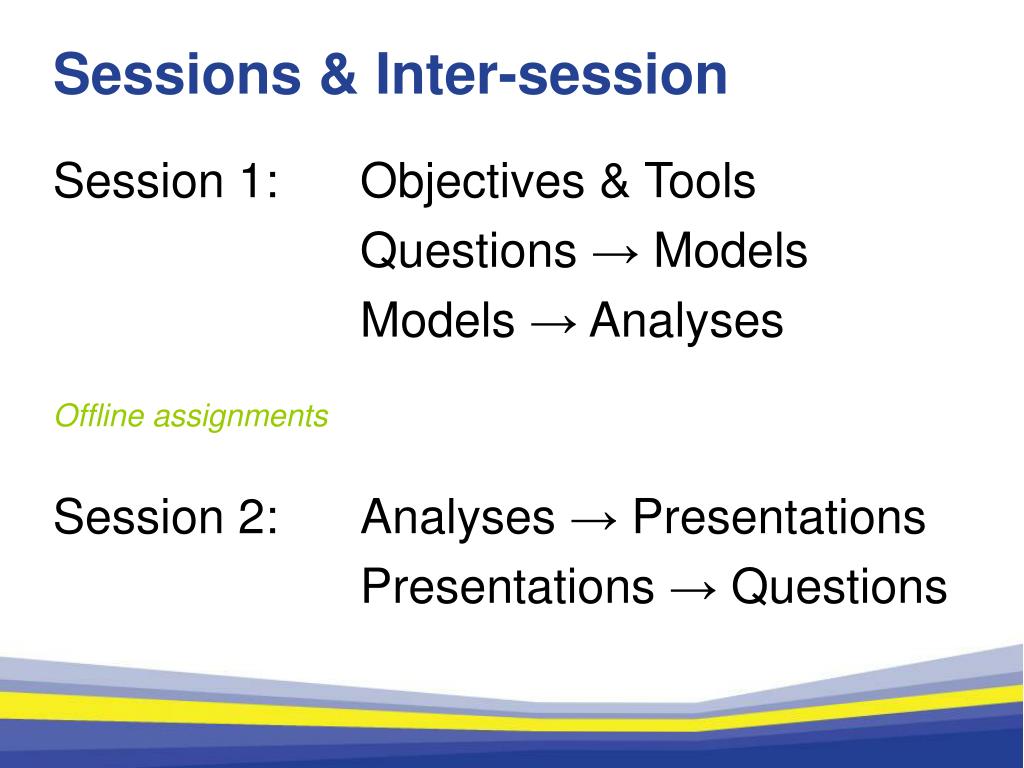 Sessions & Inter-session

Session 1: Objectives & Tools
Questions → Models
Models → Analyses

Offline assignments

Session 2: Analyses → Presentations
Presentations → Questions